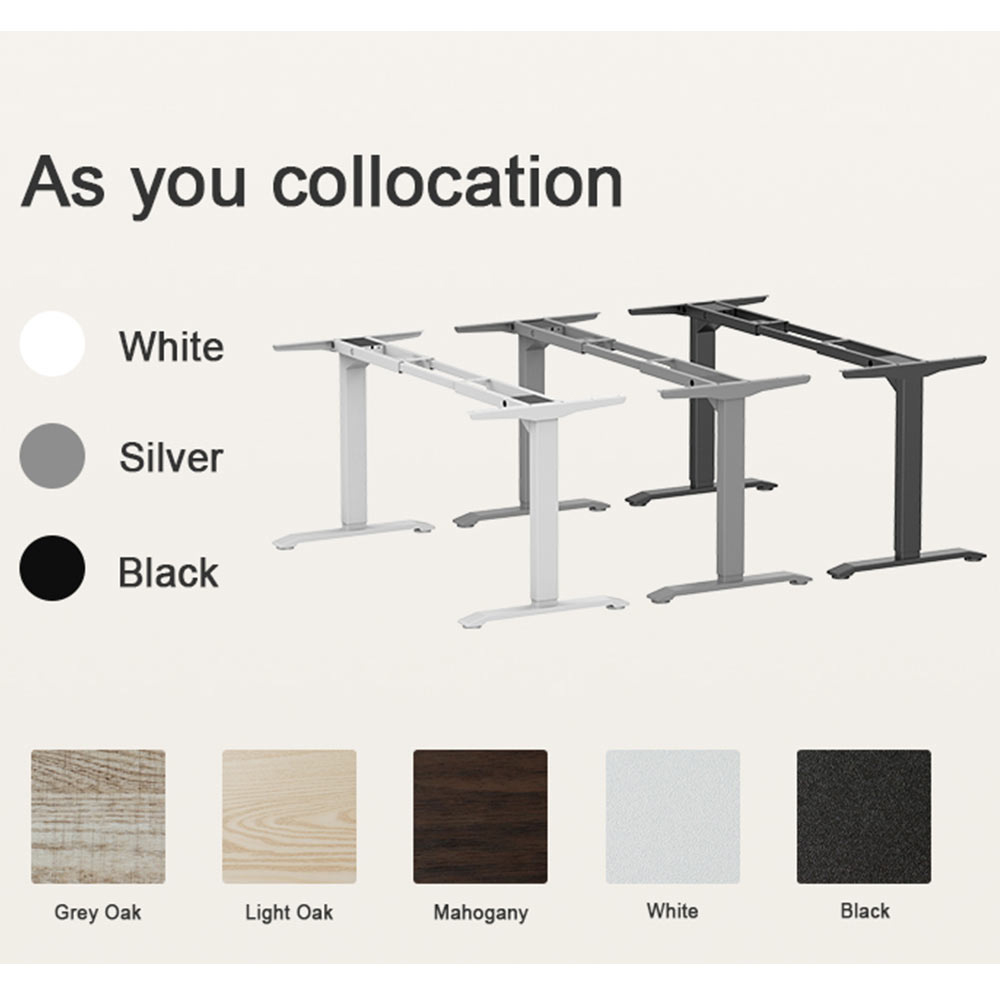 As you collocation

White

Silver

Black

Grey Oak

Light Oak

Mahogany

White

Black